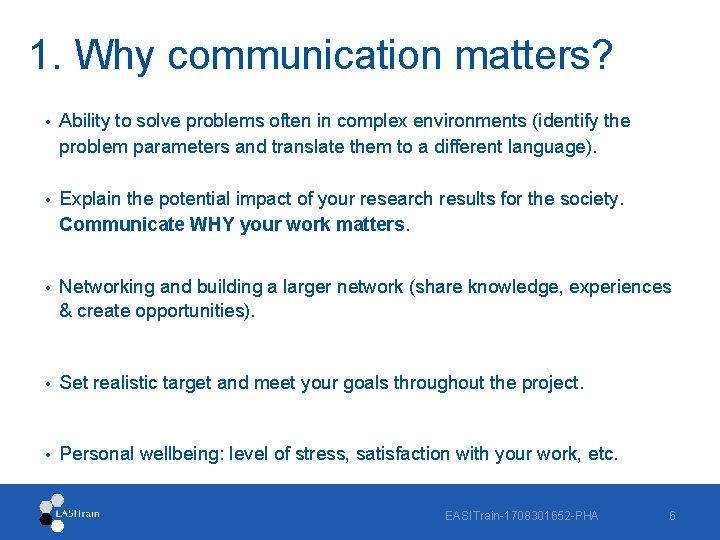 1. Why communication matters?

• Ability to solve problems often in complex environments (identify the problem parameters and translate them to a different language).

• Explain the potential impact of your research results for the society. Communicate WHY your work matters.

• Networking and building a larger network (share knowledge, experiences & create opportunities).

• Set realistic target and meet your goals throughout the project.

• Personal wellbeing: level of stress, satisfaction with your work, etc.

EASITrain

EASITrain-1708301652-PHA

6